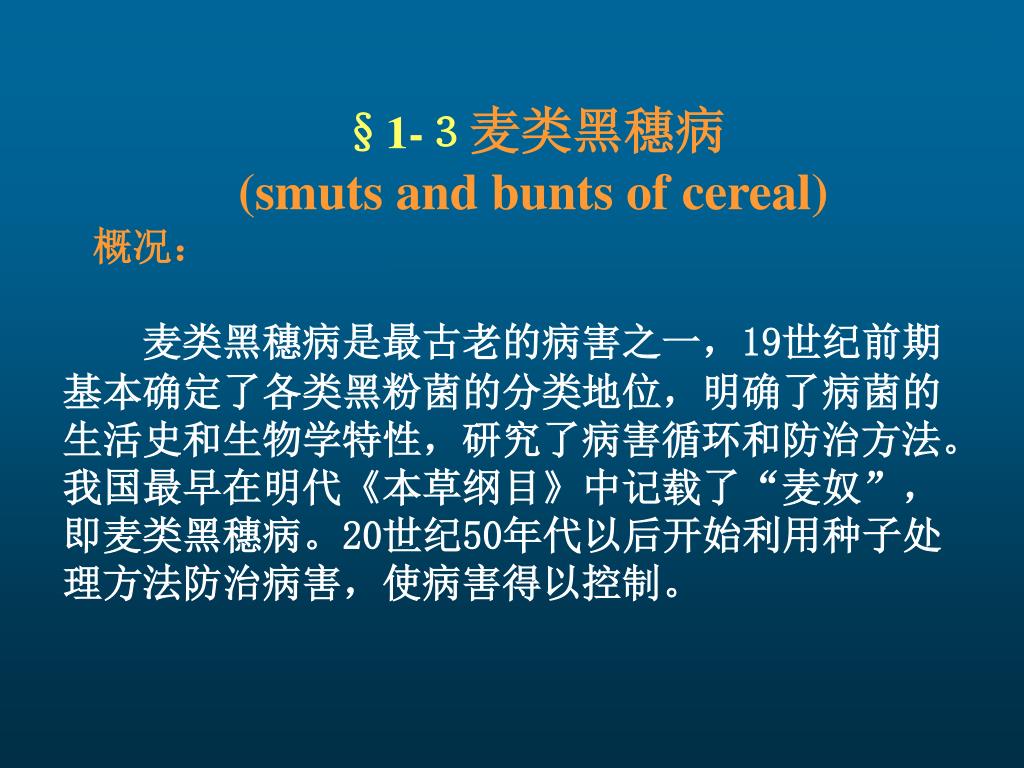 §1- 3 麦类黑穗病
(smuts and bunts of cereal)

概况：

麦类黑穗病是最古老的病害之一，19世纪前期基本确定了各类黑粉菌的分类地位，明确了病菌的生活史和生物学特性，研究了病害循环和防治方法。我国最早在明代《本草纲目》中记载了“麦奴”，即麦类黑穗病。20世纪50年代以后开始利用种子处理方法防治病害，使病害得以控制。